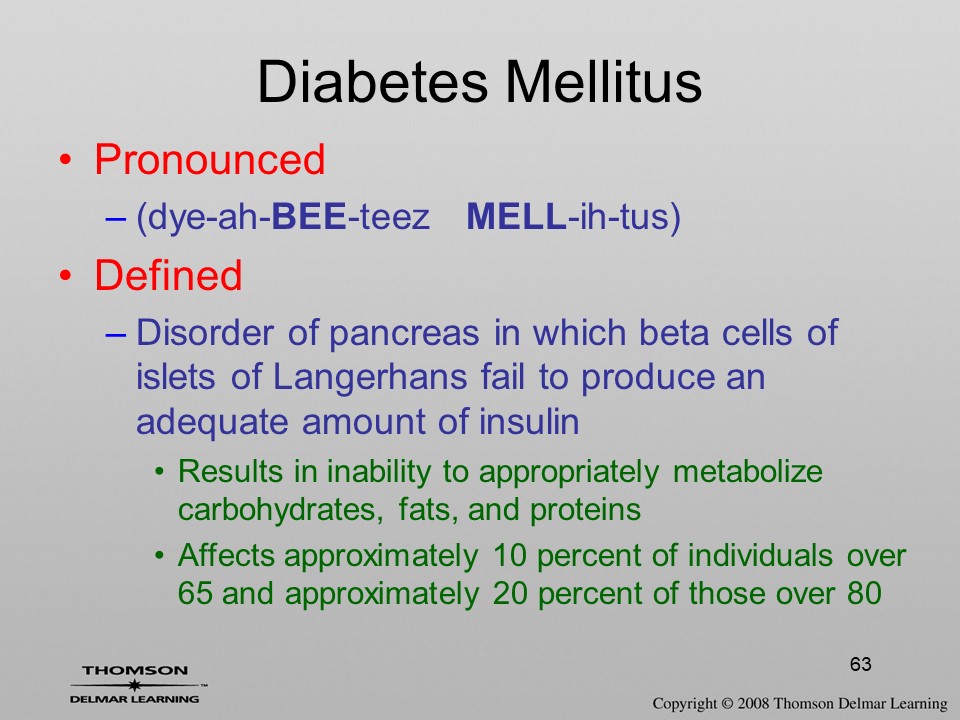 Diabetes Mellitus

• Pronounced
– (dye-ah-BEE-teez MELL-ih-tus)
• Defined
– Disorder of pancreas in which beta cells of islets of Langerhans fail to produce an adequate amount of insulin
• Results in inability to appropriately metabolize carbohydrates, fats, and proteins
• Affects approximately 10 percent of individuals over 65 and approximately 20 percent of those over 80

63

THOMSON
DELMAR LEARNING

Copyright © 2008 Thomson Delmar Learning